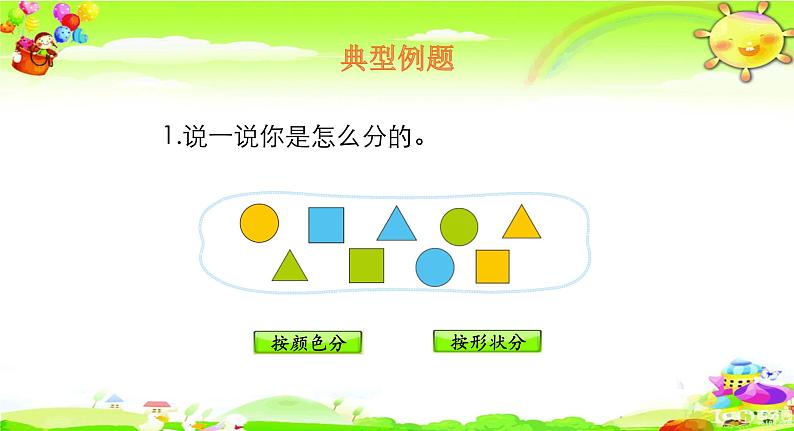 典型例题

1.说一说你是怎么分的。

按颜色分

按形状分